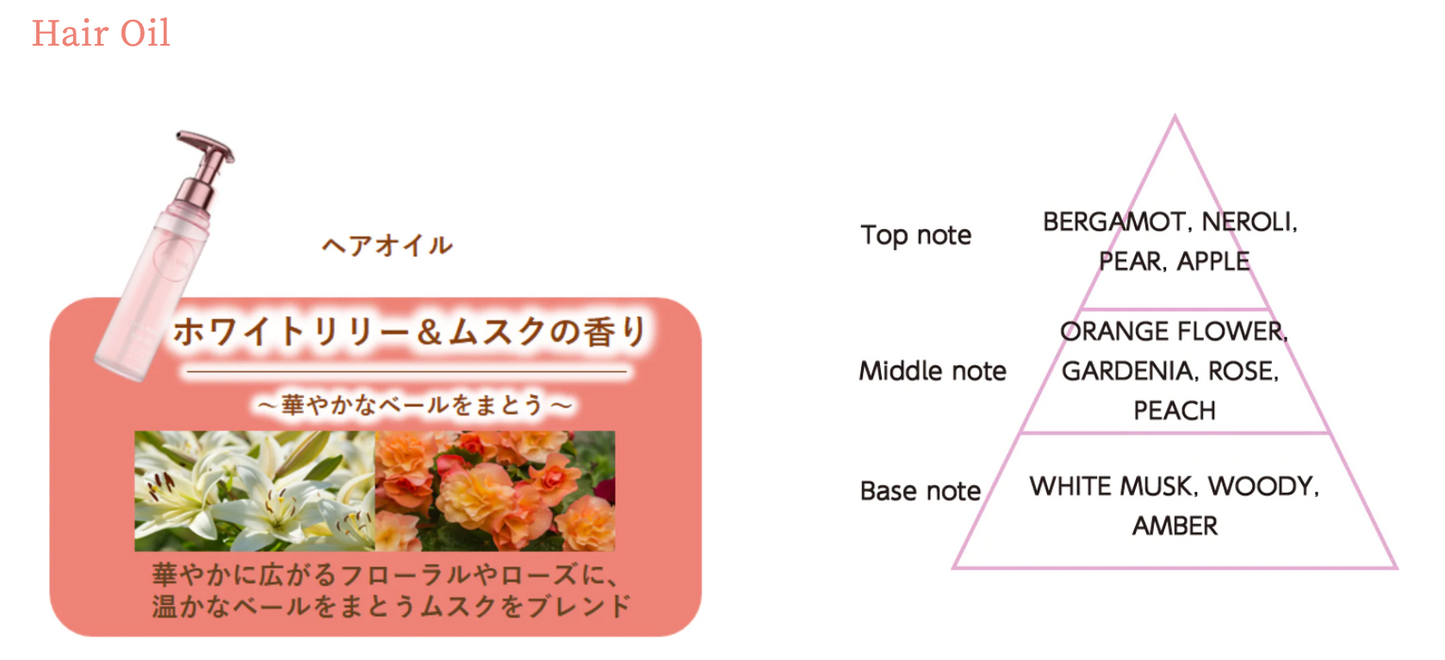 Hair Oil

ヘアオイル

ホワイトリリー＆ムスクの香り

～華やかなベールをまとう～

華やかに広がるフローラルやローズに、温かなベールをまとうムスクをブレンド

Top note
BERGAMOT, NEROLI, PEAR, APPLE

Middle note
ORANGE FLOWER, GARDENIA, ROSE, PEACH

Base note
WHITE MUSK, WOODY, AMBER